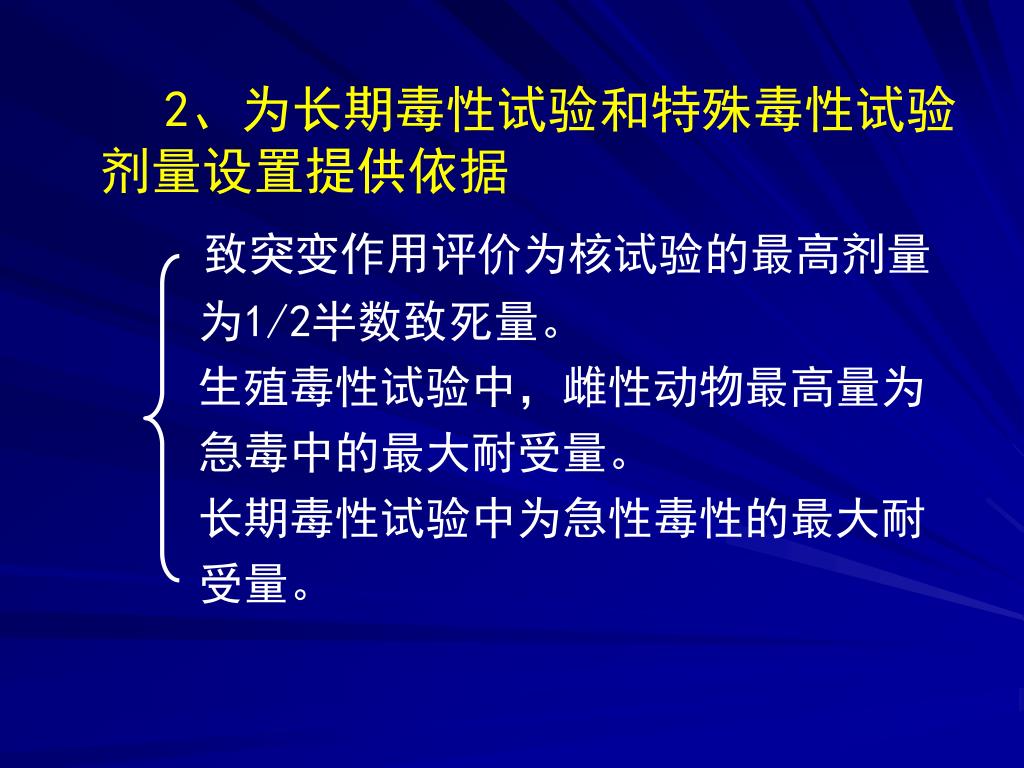 2、为长期毒性试验和特殊毒性试验剂量设置提供依据

致突变作用评价为核试验的最高剂量为1/2半数致死量。

生殖毒性试验中，雌性动物最高量为急毒中的最大耐受量。

长期毒性试验中为急性毒性的最大耐受量。